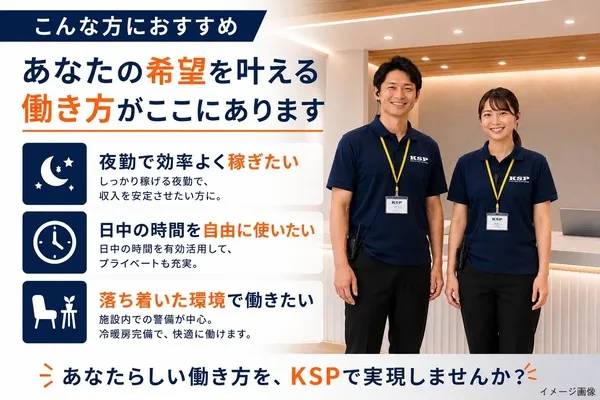 こんな方におすすめ

あなたの希望を叶える
働き方がここにあります

夜勤で効率よく稼ぎたい
しっかり稼げる夜勤で、
収入を安定させたい方に。

日中の時間を自由に使いたい
日中の時間を有効活用して、
プライベートも充実。

落ち着いた環境で働きたい
施設内での警備が中心。
冷暖房完備で、快適に働けます。

KSP

KSP

あなたらしい働き方を、KSPで実現しませんか？

イメージ画像